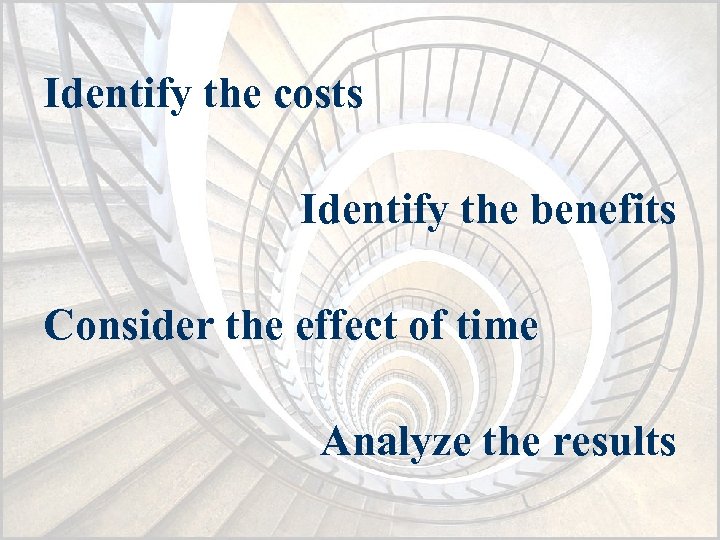 Identify the costs

Identify the benefits

Consider the effect of time

Analyze the results